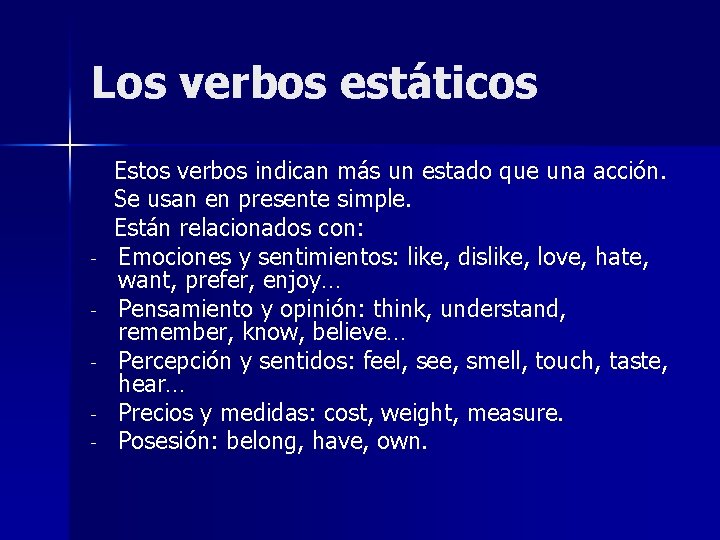 Los verbos estáticos

Estos verbos indican más un estado que una acción.
Se usan en presente simple.
Están relacionados con:
- Emociones y sentimientos: like, dislike, love, hate, want, prefer, enjoy…
- Pensamiento y opinión: think, understand, remember, know, believe…
- Percepción y sentidos: feel, see, smell, touch, taste, hear…
- Precios y medidas: cost, weight, measure.
- Posesión: belong, have, own.